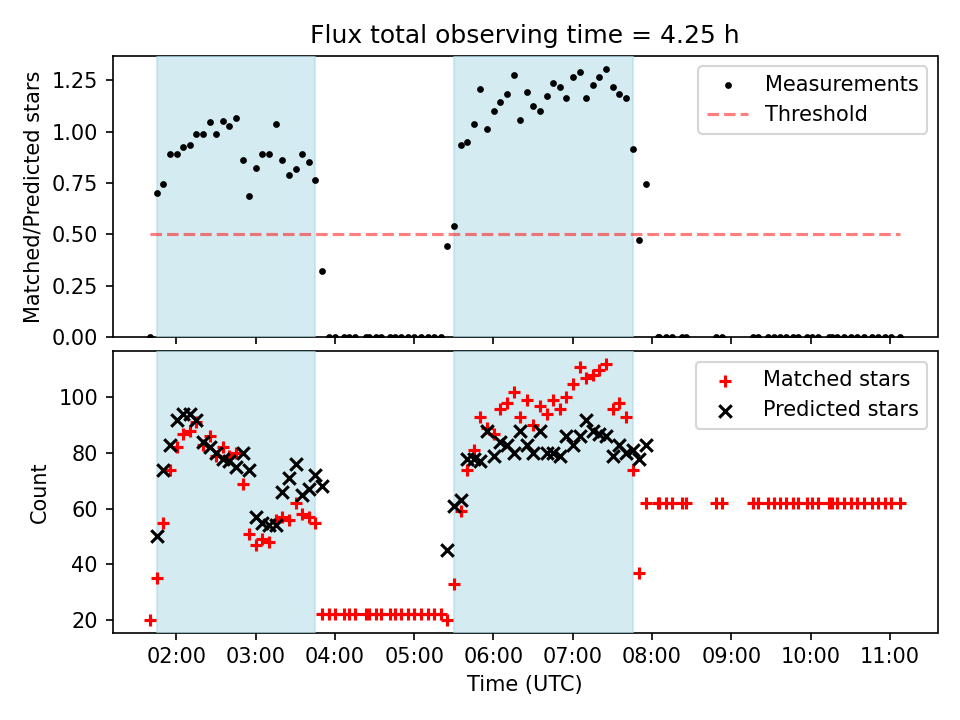 Flux total observing time = 4.25 h

Matched/Predicted stars

1.25
1.00
0.75
0.50
0.25
0.00

Measurements
Threshold

Count

100
80
60
40
20

Matched stars
Predicted stars

02:00 03:00 04:00 05:00 06:00 07:00 08:00 09:00 10:00 11:00

Time (UTC)